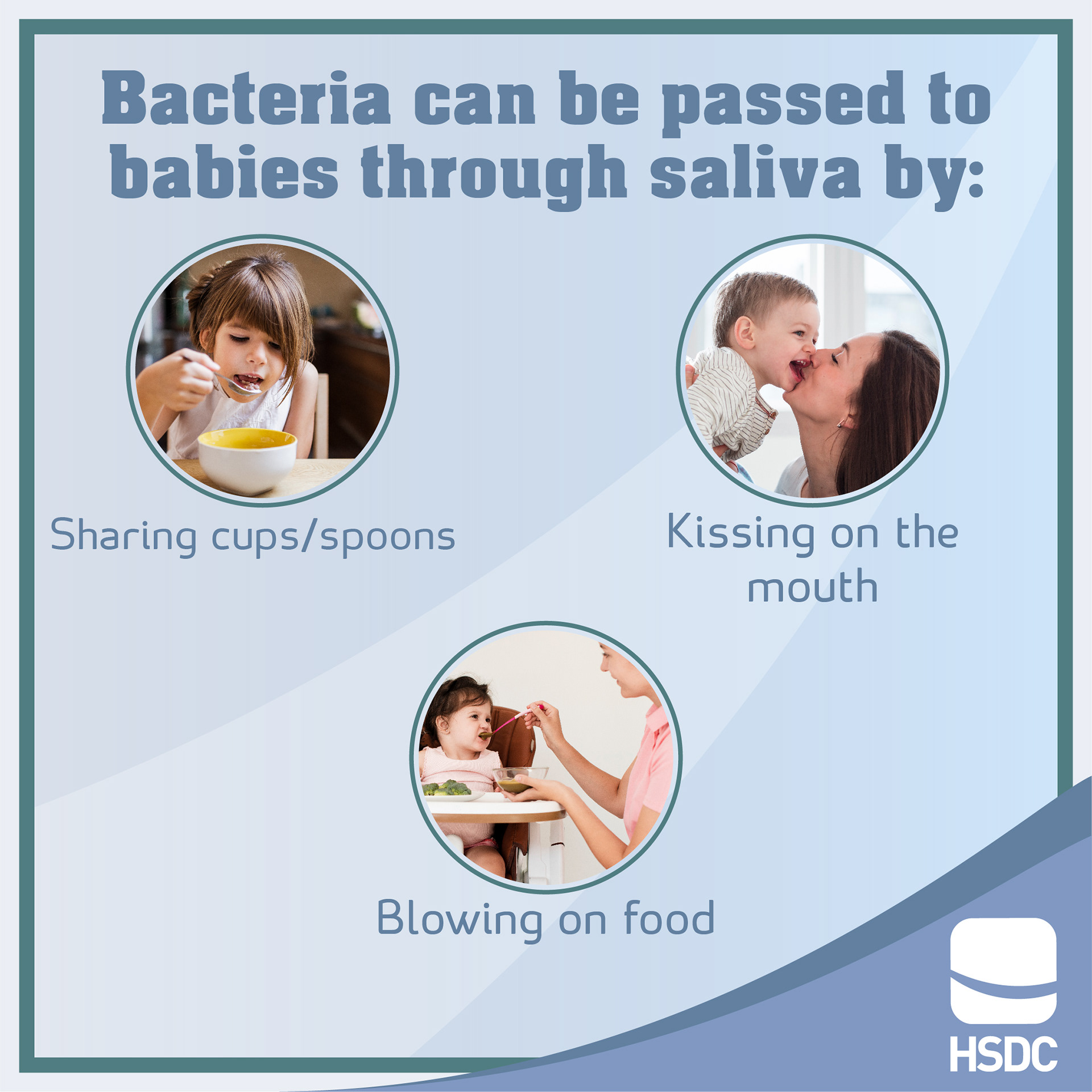 Bacteria can be passed to babies through saliva by:

Sharing cups/spoons

Kissing on the mouth

Blowing on food

HSDC